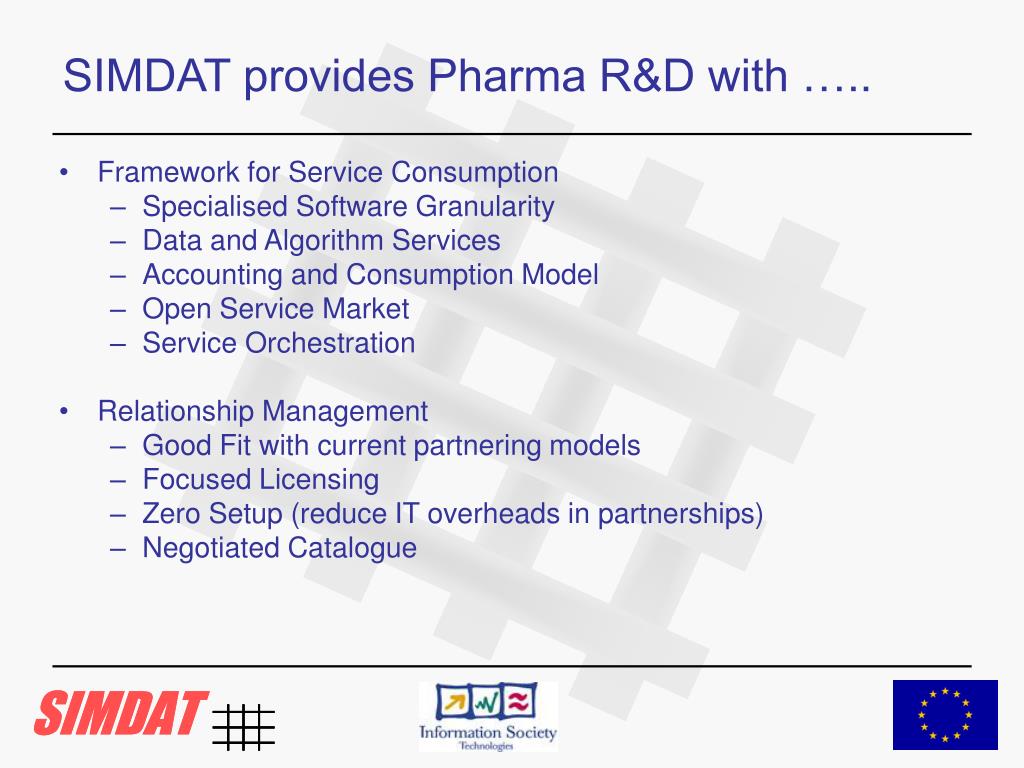 SIMDAT provides Pharma R&D with …..

• Framework for Service Consumption
– Specialised Software Granularity
– Data and Algorithm Services
– Accounting and Consumption Model
– Open Service Market
– Service Orchestration

• Relationship Management
– Good Fit with current partnering models
– Focused Licensing
– Zero Setup (reduce IT overheads in partnerships)
– Negotiated Catalogue

SIMDAT

Information Society
Technologies